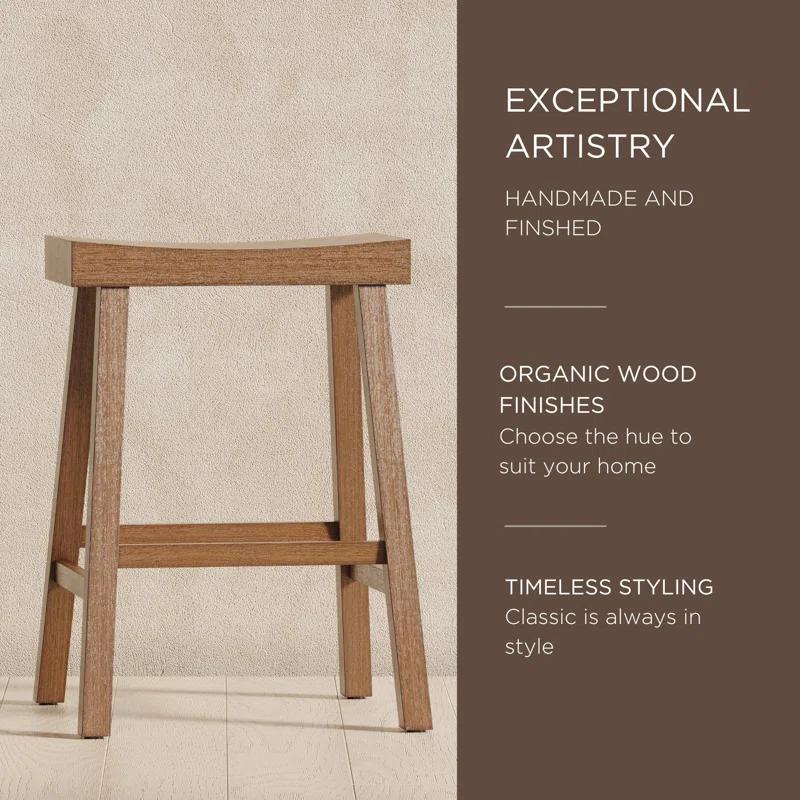 EXCEPTIONAL ARTISTRY

HANDMADE AND FINSHED

ORGANIC WOOD FINISHES
Choose the hue to suit your home

TIMELESS STYLING
Classic is always in style